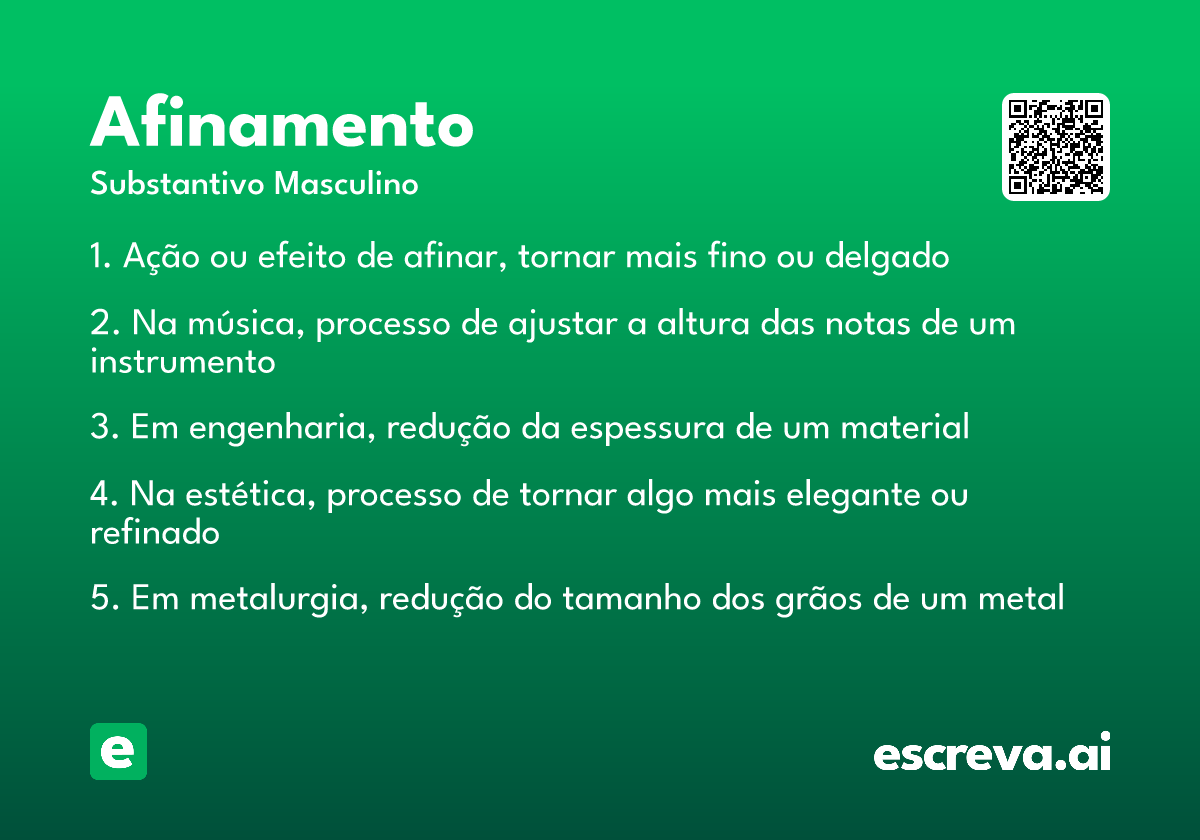 Afinamento
Substantivo Masculino

1. Ação ou efeito de afinar, tornar mais fino ou delgado

2. Na música, processo de ajustar a altura das notas de um instrumento

3. Em engenharia, redução da espessura de um material

4. Na estética, processo de tornar algo mais elegante ou refinado

5. Em metalurgia, redução do tamanho dos grãos de um metal

e

escreva.ai